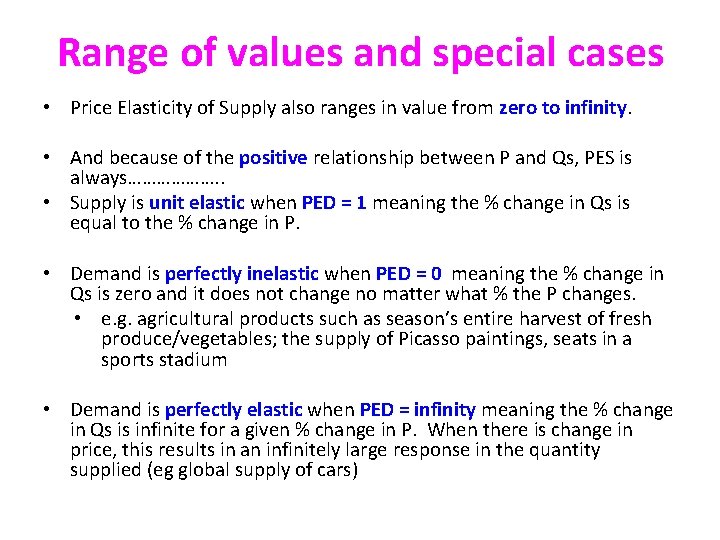 Range of values and special cases

• Price Elasticity of Supply also ranges in value from zero to infinity.

• And because of the positive relationship between P and Qs, PES is always………………..

• Supply is unit elastic when PED = 1 meaning the % change in Qs is equal to the % change in P.

• Demand is perfectly inelastic when PED = 0 meaning the % change in Qs is zero and it does not change no matter what % the P changes.
  • e.g. agricultural products such as season's entire harvest of fresh produce/vegetables; the supply of Picasso paintings, seats in a sports stadium

• Demand is perfectly elastic when PED = infinity meaning the % change in Qs is infinite for a given % change in P. When there is change in price, this results in an infinitely large response in the quantity supplied (eg global supply of cars)